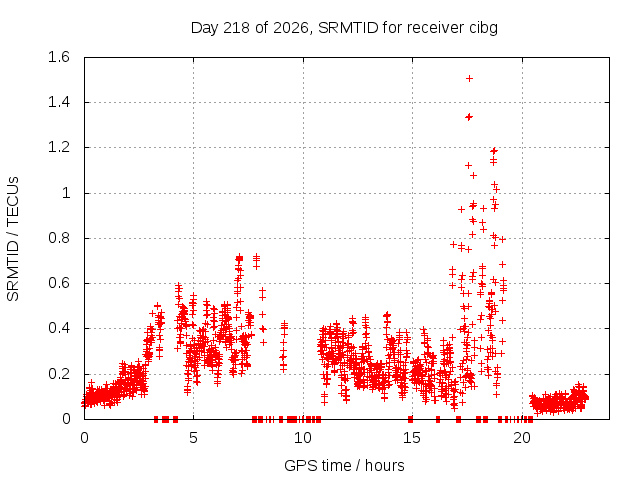 Day 218 of 2026, SRMTID for receiver cibg

SRMTID / TECUs

1.6
1.4
1.2
1
0.8
0.6
0.4
0.2
0

0
5
10
15
20

GPS time / hours